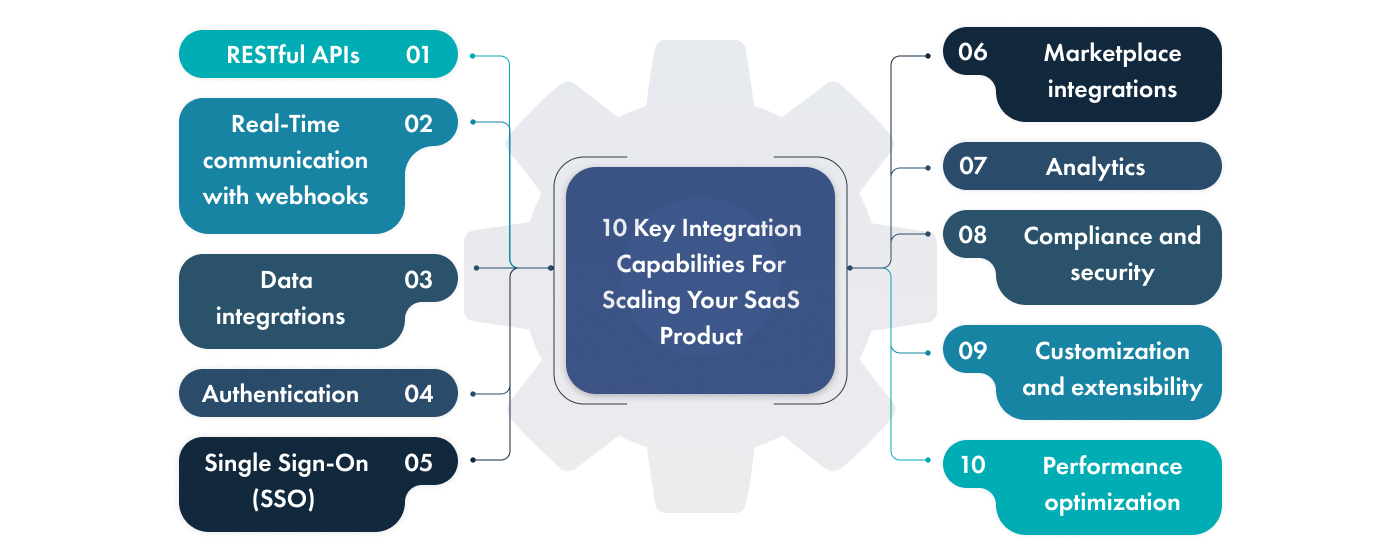 RESTful APIs 01

Real-Time communication with webhooks 02

Data integrations 03

Authentication 04

Single Sign-On (SSO) 05

10 Key Integration Capabilities For Scaling Your SaaS Product

06 Marketplace integrations

07 Analytics

08 Compliance and security

09 Customization and extensibility

10 Performance optimization